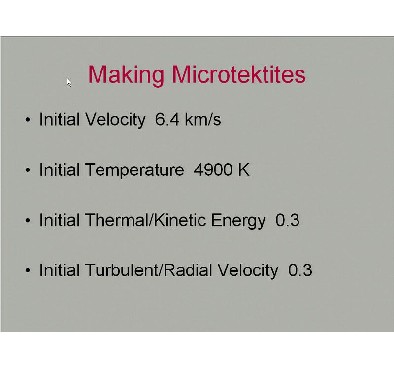 Making Microtektites

• Initial Velocity 6.4 km/s

• Initial Temperature 4900 K

• Initial Thermal/Kinetic Energy 0.3

• Initial Turbulent/Radial Velocity 0.3